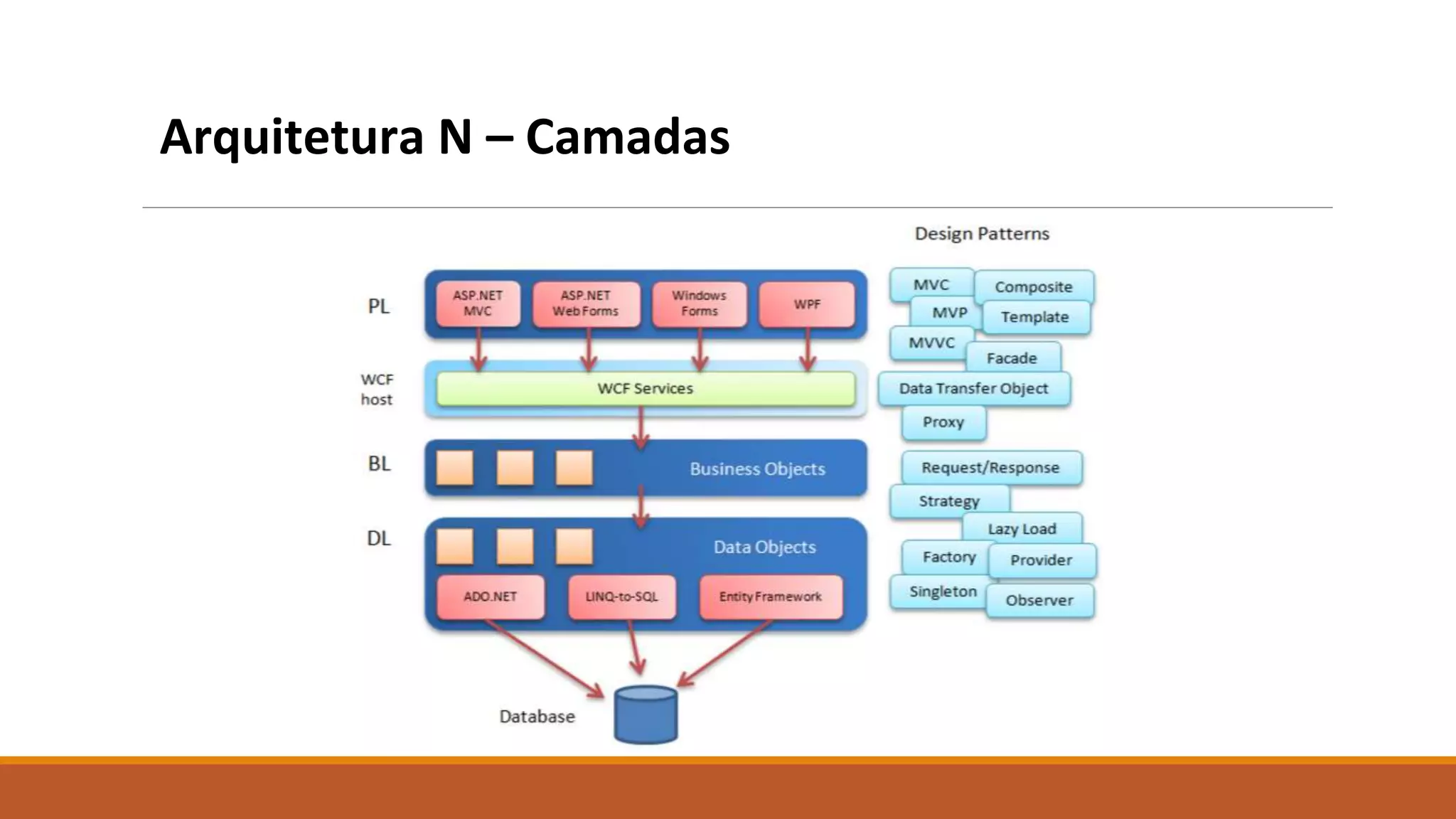 Arquitetura N – Camadas

Design Patterns

PL

ASP.NET MVC

ASP.NET Web Forms

Windows Forms

WPF

WCF host

WCF Services

BL

Business Objects

DL

Data Objects

ADO.NET

LINQ-to-SQL

Entity Framework

Database

MVC

Composite

MVP

Template

MVVC

Facade

Data Transfer Object

Proxy

Request/Response

Strategy

Lazy Load

Factory

Provider

Singleton

Observer